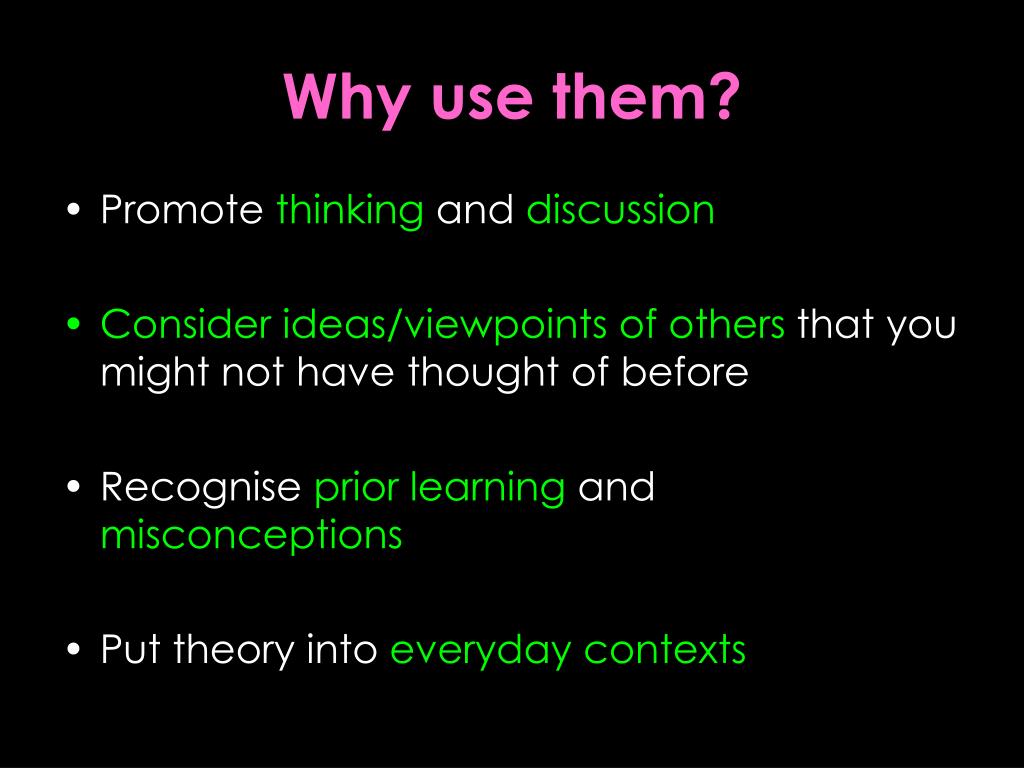 Why use them?

• Promote thinking and discussion

• Consider ideas/viewpoints of others that you might not have thought of before

• Recognise prior learning and misconceptions

• Put theory into everyday contexts